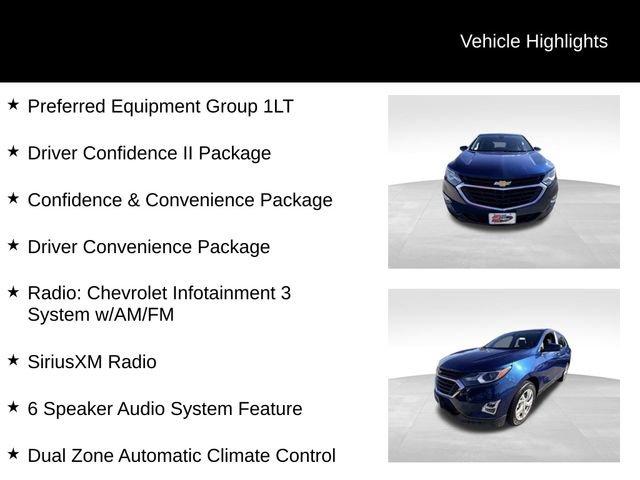 Vehicle Highlights

★ Preferred Equipment Group 1LT

★ Driver Confidence II Package

★ Confidence & Convenience Package

★ Driver Convenience Package

★ Radio: Chevrolet Infotainment 3 System w/AM/FM

★ SiriusXM Radio

★ 6 Speaker Audio System Feature

★ Dual Zone Automatic Climate Control